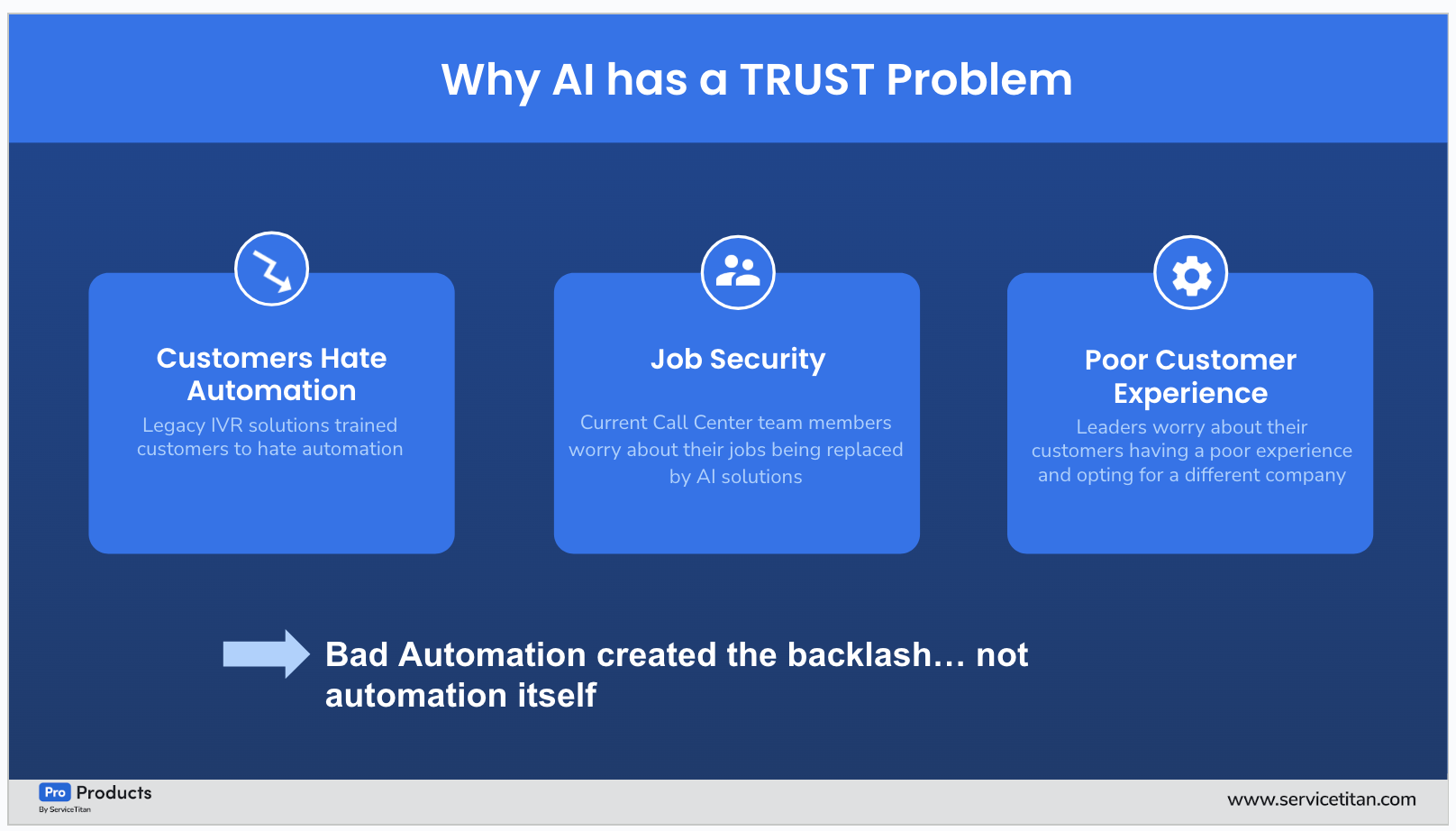 Why AI has a TRUST Problem

Customers Hate Automation

Legacy IVR solutions trained customers to hate automation

Job Security

Current Call Center team members worry about their jobs being replaced by AI solutions

Poor Customer Experience

Leaders worry about their customers having a poor experience and opting for a different company

Bad Automation created the backlash… not automation itself

Pro Products
By ServiceTitan

www.servicetitan.com